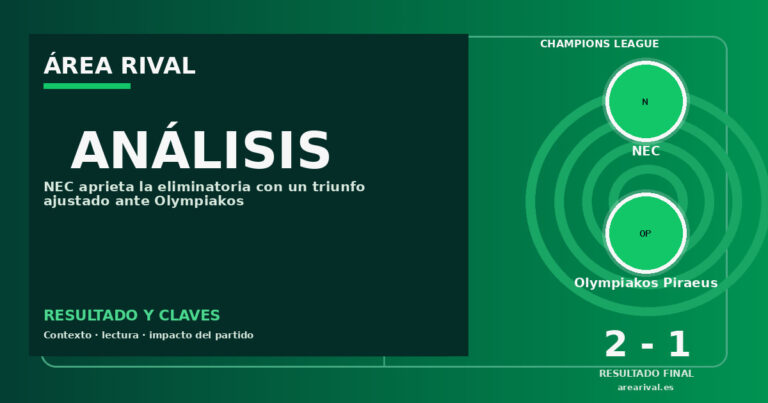 ÁREA RIVAL

ANÁLISIS

NEC aprieta la eliminatoria con un triunfo ajustado ante Olympiakos

RESULTADO Y CLAVES

Contexto · lectura · impacto del partido

CHAMPIONS LEAGUE

N

NEC

OP

Olympiakos Piraeus

2 - 1

RESULTADO FINAL

arearival.es